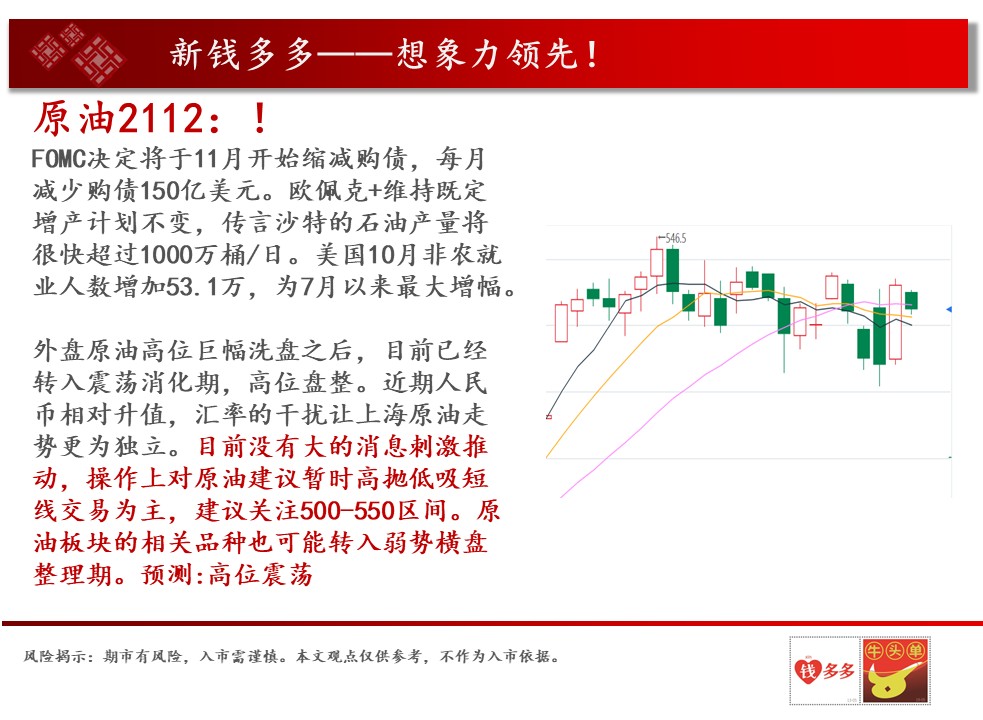 新钱多多——想象力领先！

原油2112：！

FOMC决定将于11月开始缩减购债，每月减少购债150亿美元。欧佩克+维持既定增产计划不变，传言沙特的石油产量将很快超过1000万桶/日。美国10月非农就业人数增加53.1万，为7月以来最大增幅。

外盘原油高位巨幅洗盘之后，目前已经转入震荡消化期，高位盘整。近期人民币相对升值，汇率的干扰让上海原油走势更为独立。目前没有大的消息刺激推动，操作上对原油建议暂时高抛低吸短线交易为主，建议关注500-550区间。原油板块的相关品种也可能转入弱势横盘整理期。预测:高位震荡

546.5

风险揭示：期市有风险，入市需谨慎。本文观点仅供参考，不作为入市依据。

钱多多

牛头单